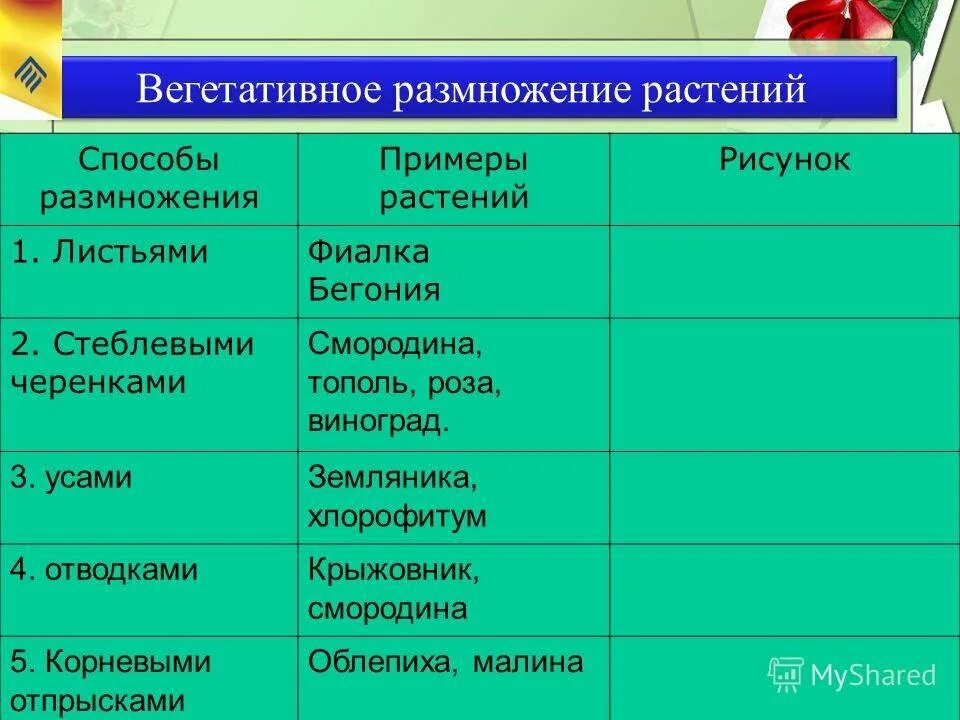 Вегетативное размножение растений

| Способы размножения | Примеры растений | Рисунок |
|---|---|---|
| 1. Листьями | Фиалка Бегония | |
| 2. Стеблевыми черенками | Смородина, тополь, роза, виноград. | |
| 3. усами | Земляника, хлорофитум | |
| 4. отводками | Крыжовник, смородина | |
| 5. Корневыми отпрысками | Облепиха, малина | |

MyShared